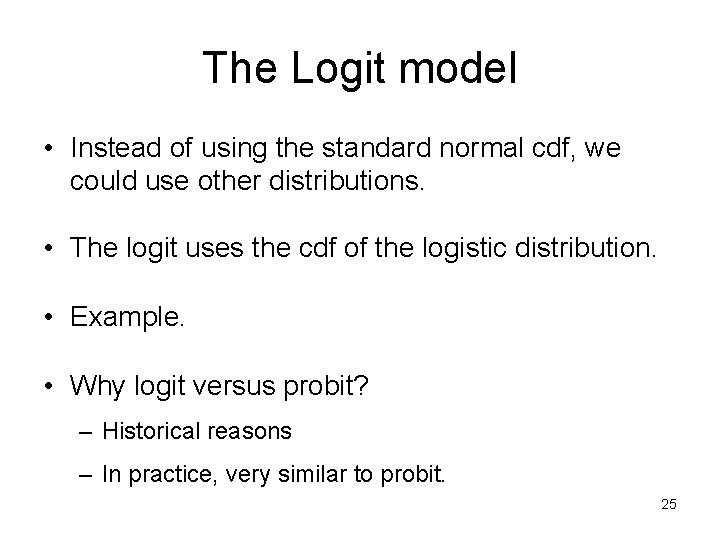 The Logit model

• Instead of using the standard normal cdf, we could use other distributions.

• The logit uses the cdf of the logistic distribution.

• Example.

• Why logit versus probit?
– Historical reasons
– In practice, very similar to probit.

25